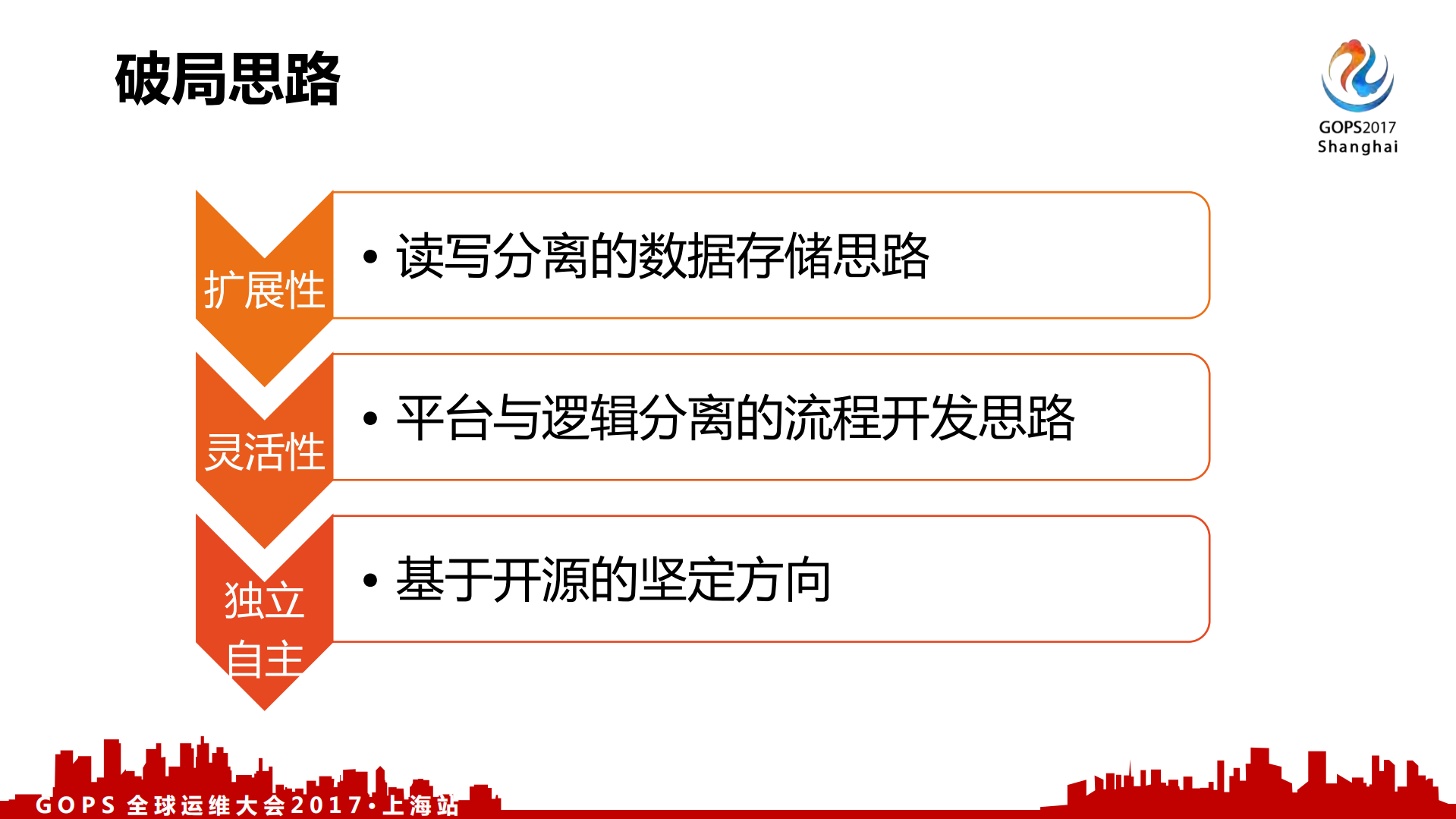 破局思路

GOPS2017
Shanghai

扩展性

• 读写分离的数据存储思路

灵活性

• 平台与逻辑分离的流程开发思路

独立自主

• 基于开源的坚定方向

GOPS 全球运维大会2017·上海站